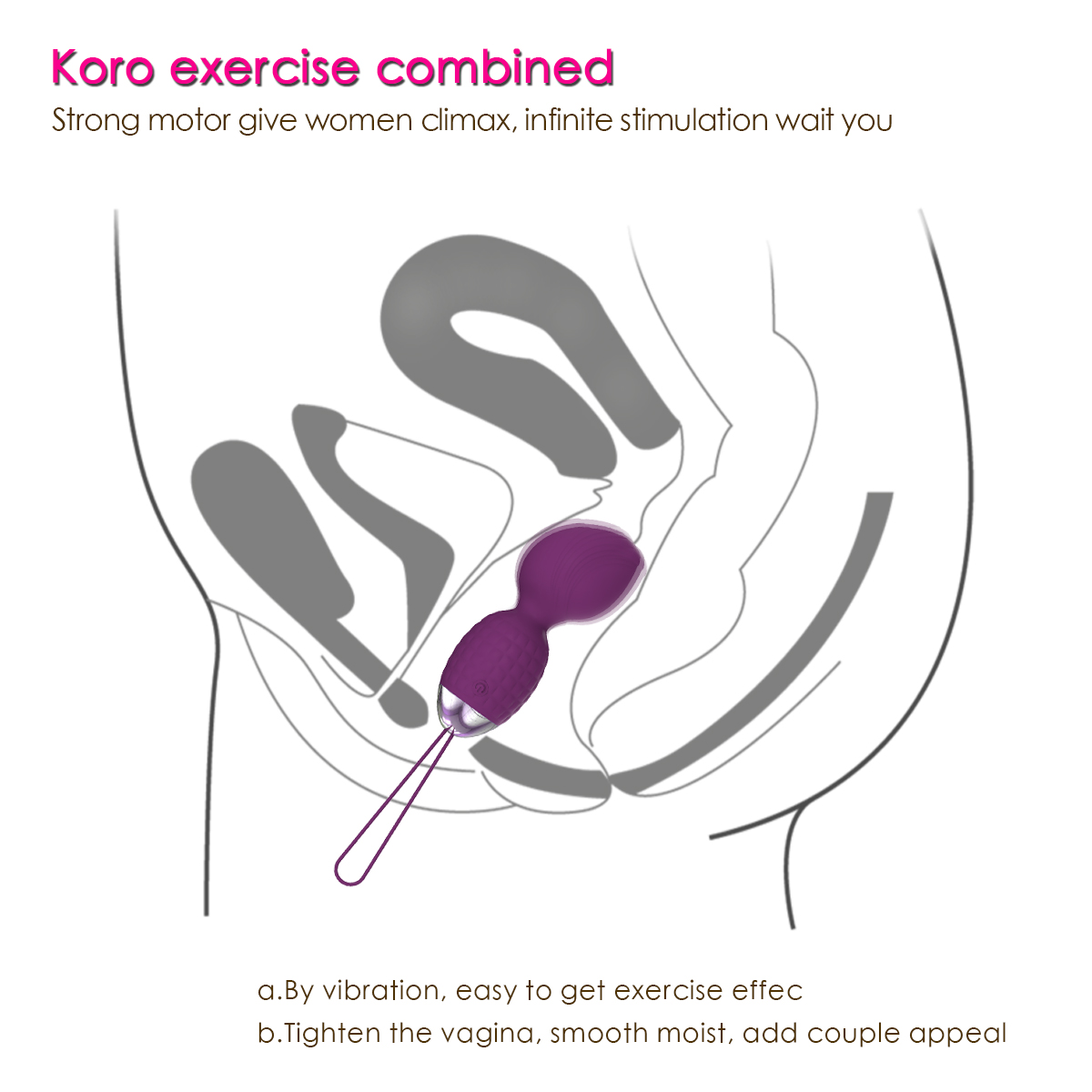 Koro exercise combined

Strong motor give women climax, infinite stimulation wait you

a.By vibration, easy to get exercise effec
b.Tighten the vagina, smooth moist, add couple appeal